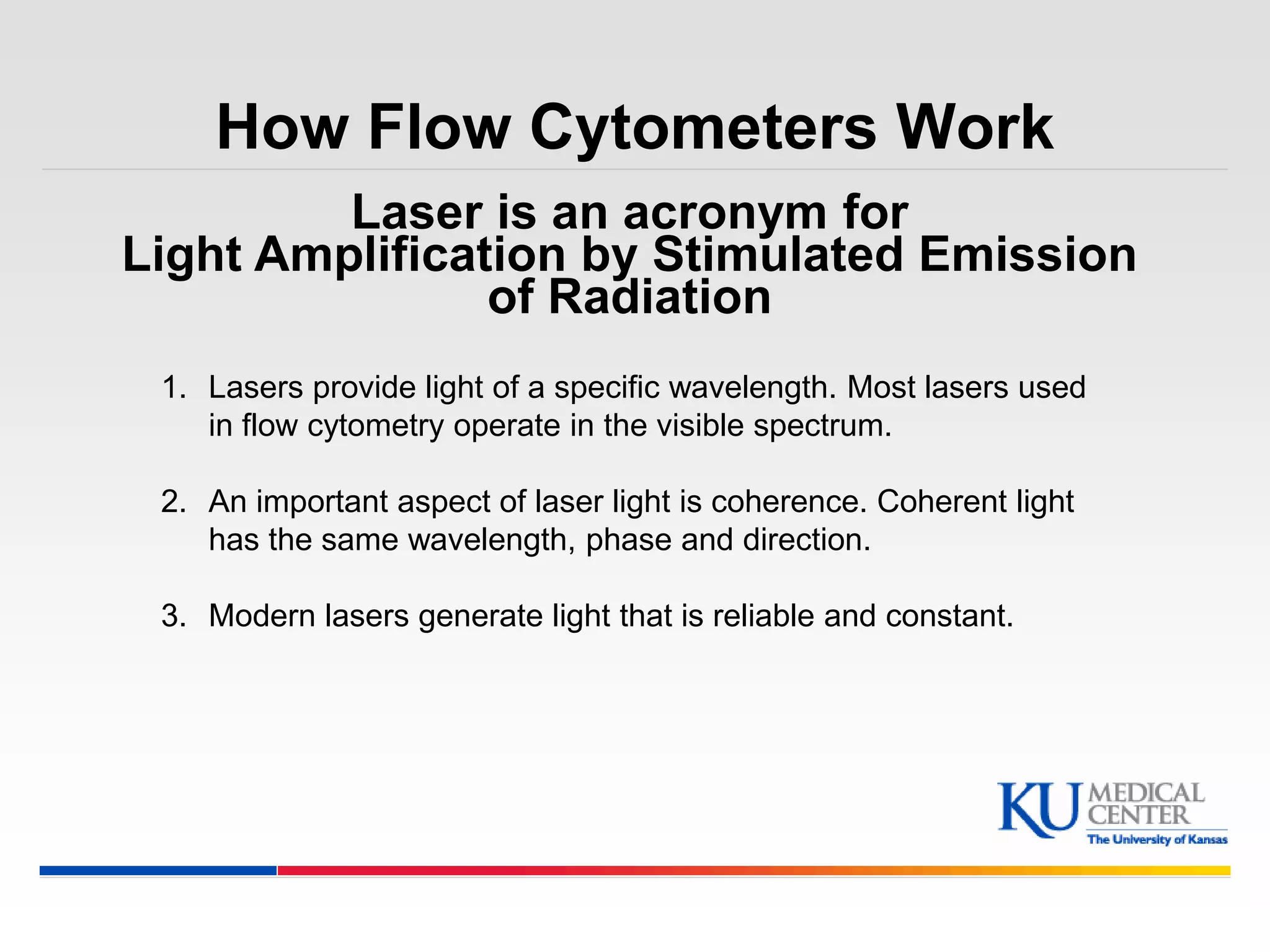 How Flow Cytometers Work

Laser is an acronym for
Light Amplification by Stimulated Emission of Radiation

1. Lasers provide light of a specific wavelength. Most lasers used in flow cytometry operate in the visible spectrum.

2. An important aspect of laser light is coherence. Coherent light has the same wavelength, phase and direction.

3. Modern lasers generate light that is reliable and constant.

KU MEDICAL CENTER
The University of Kansas